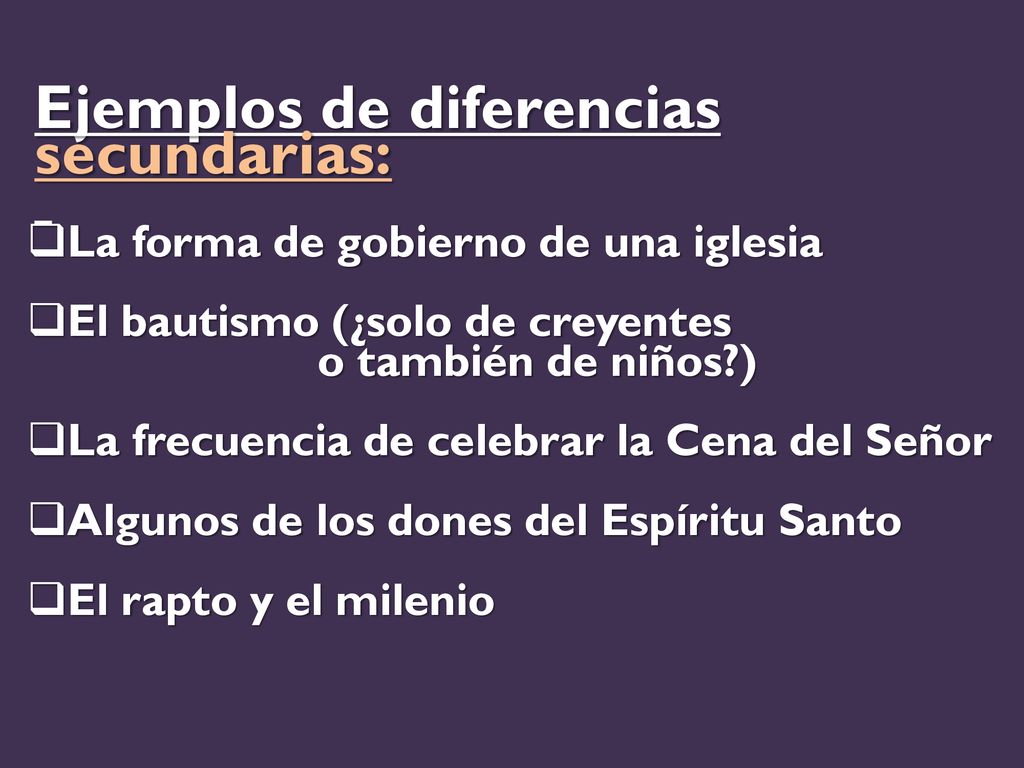 Ejemplos de diferencias secundarias:

❑La forma de gobierno de una iglesia

❑El bautismo (¿solo de creyentes o también de niños?)

❑La frecuencia de celebrar la Cena del Señor

❑Algunos de los dones del Espíritu Santo

❑El rapto y el milenio